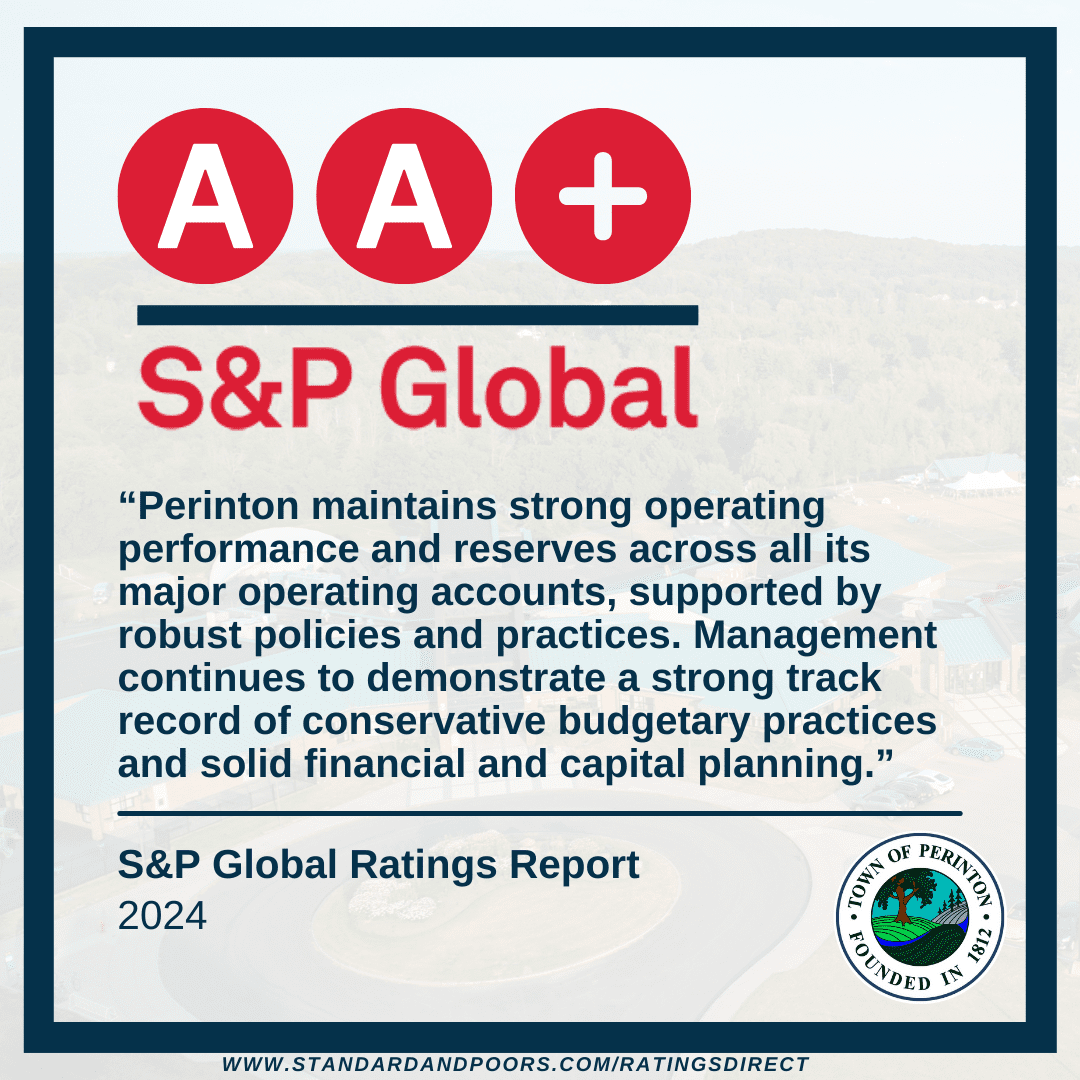 A A +

S&P Global

“Perinton maintains strong operating performance and reserves across all its major operating accounts, supported by robust policies and practices. Management continues to demonstrate a strong track record of conservative budgetary practices and solid financial and capital planning.”

S&P Global Ratings Report
2024

TOWN OF PERINTON
FOUNDED IN 1812

WWW.STANDARDANDPOORS.COM/RATINGSDIRECT